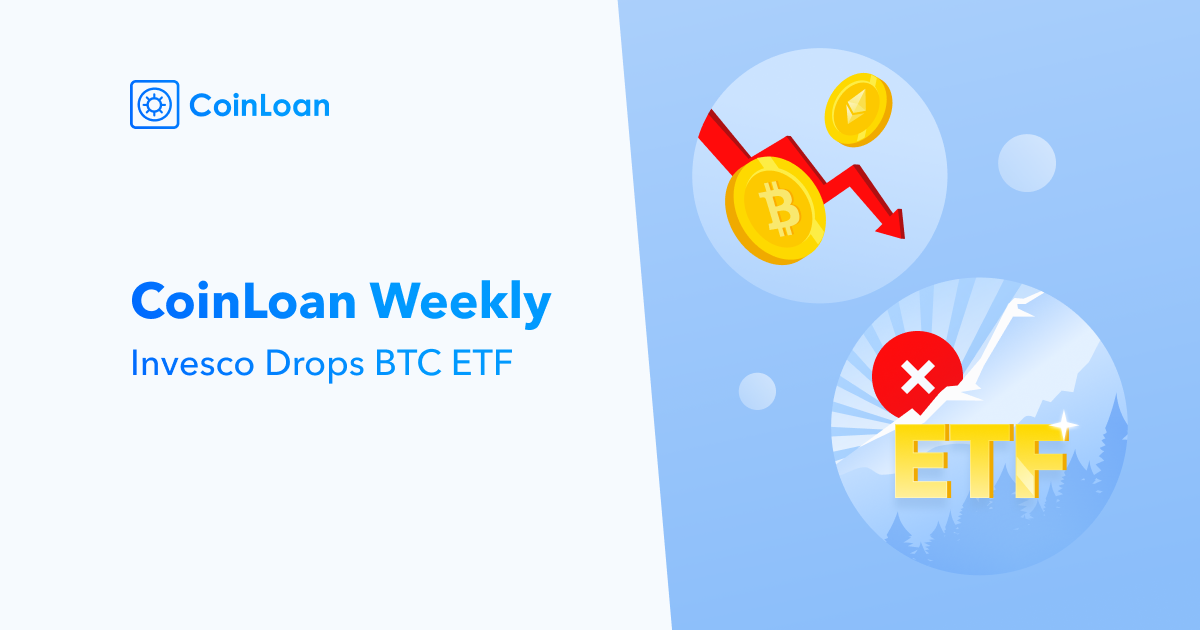 CoinLoan

CoinLoan Weekly

Invesco Drops BTC ETF

ETF